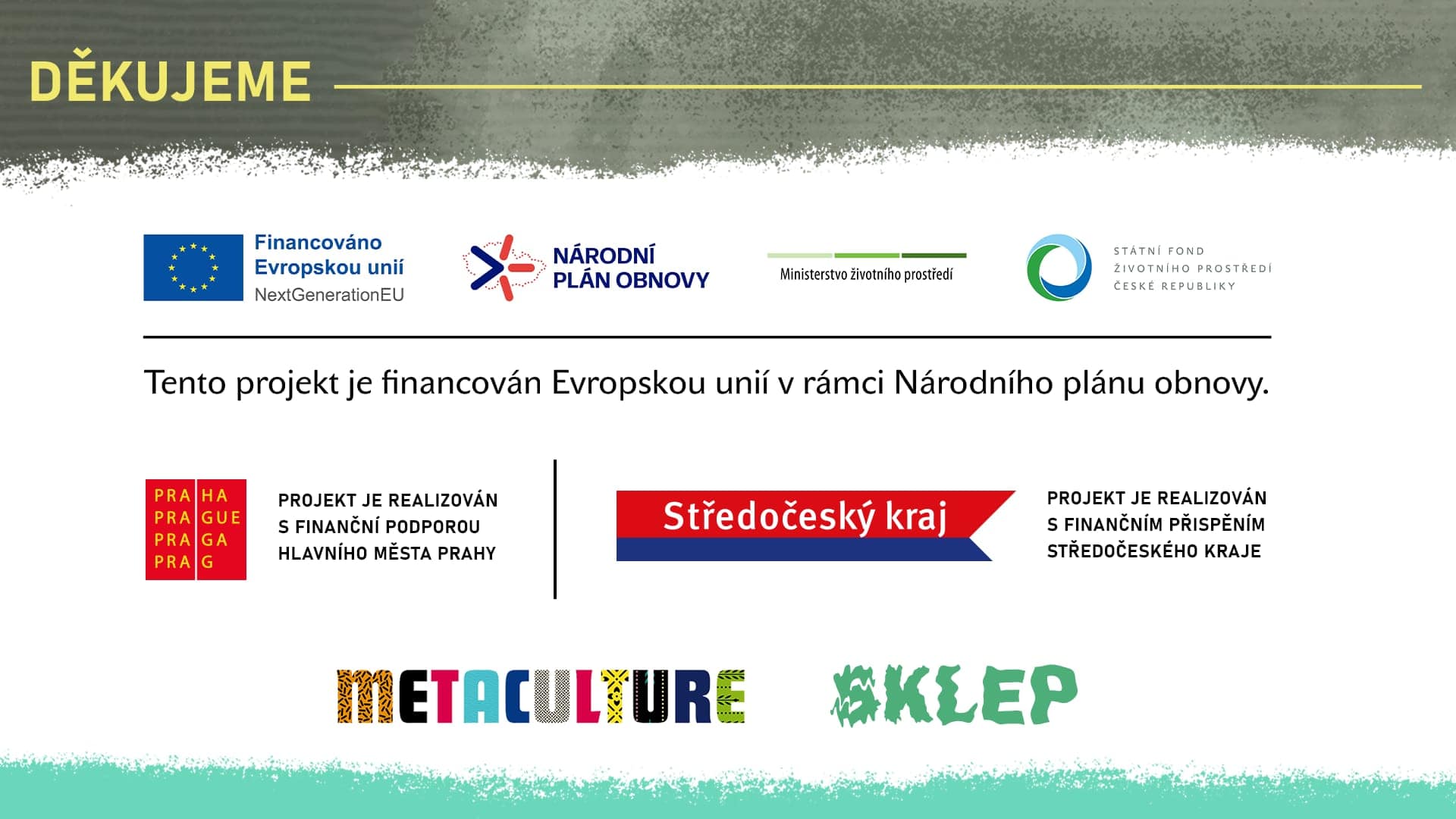 DĚKUJEME

Financováno Evropskou unií
NextGenerationEU

NÁRODNÍ PLÁN OBNOVY

Ministerstvo životního prostředí

STÁTNÍ FOND ŽIVOTNÍHO PROSTŘEDÍ ČESKÉ REPUBLIKY

Tento projekt je financován Evropskou unií v rámci Národního plánu obnovy.

PRA HA
PRA GUE
PRA GA
PRA G

PROJEKT JE REALIZOVÁN S FINANČNÍ PODPOROU HLAVNÍHO MĚSTA PRAHY

Středočeský kraj

PROJEKT JE REALIZOVÁN S FINANČNÍM PŘISPĚNÍM STŘEDOČESKÉHO KRAJE

METACULTURE

SKLEP